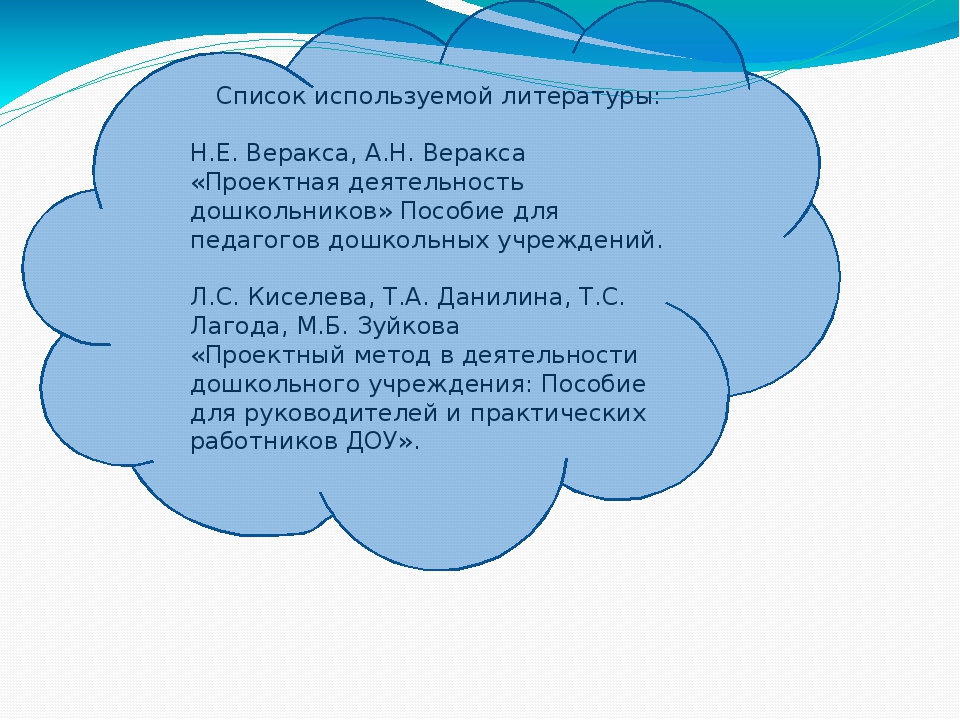 Список используемой литературы:

Н.Е. Веракса, А.Н. Веракса «Проектная деятельность дошкольников» Пособие для педагогов дошкольных учреждений.

Л.С. Киселева, Т.А. Данилина, Т.С. Лагода, М.Б. Зуйкова «Проектный метод в деятельности дошкольного учреждения: Пособие для руководителей и практических работников ДОУ».